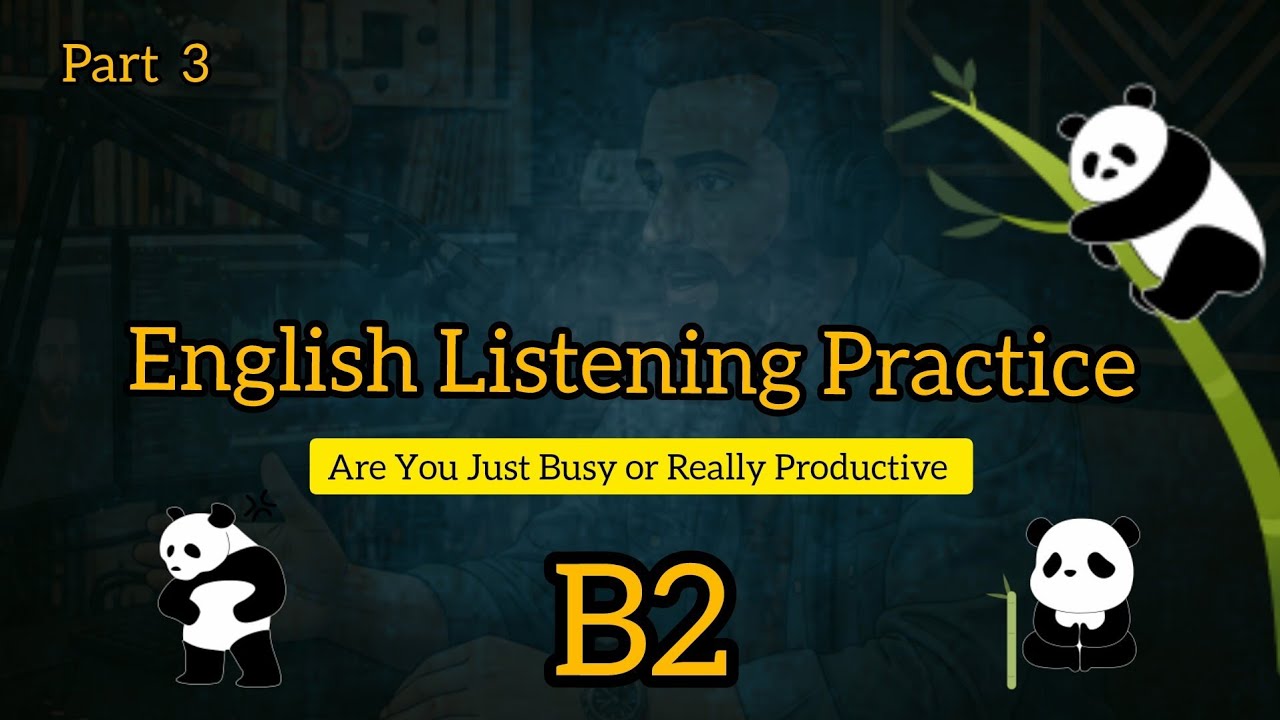 Part 3

English Listening Practice

Are You Just Busy or Really Productive

B2